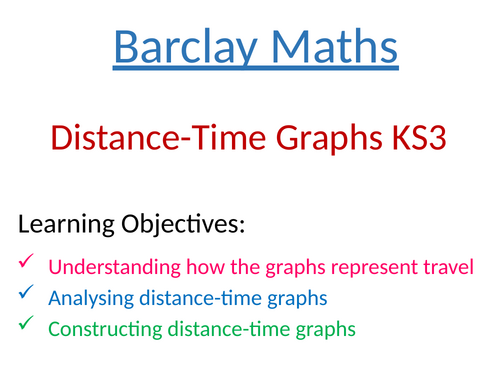 Barclay Maths

Distance-Time Graphs KS3

Learning Objectives:

✓ Understanding how the graphs represent travel
✓ Analysing distance-time graphs
✓ Constructing distance-time graphs